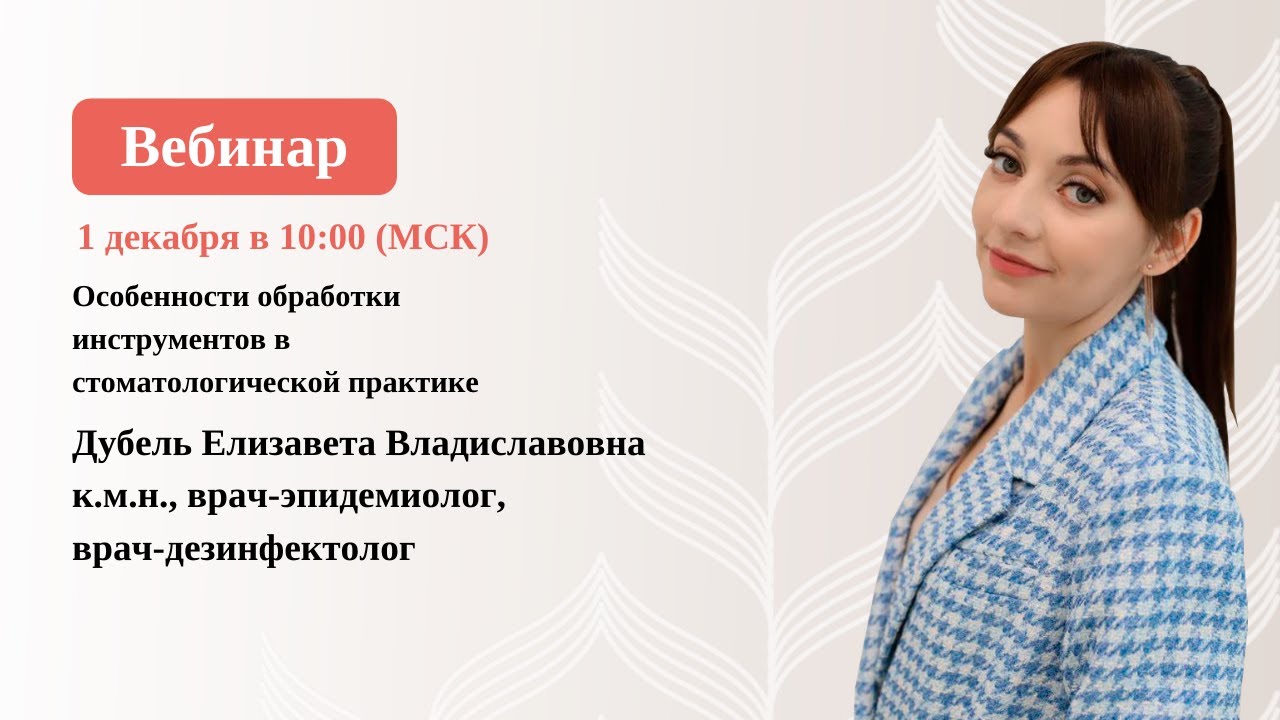 Вебинар

1 декабря в 10:00 (МСК)

Особенности обработки инструментов в стоматологической практике

Дубель Елизавета Владиславовна
к.м.н., врач-эпидемиолог,
врач-дезинфектолог